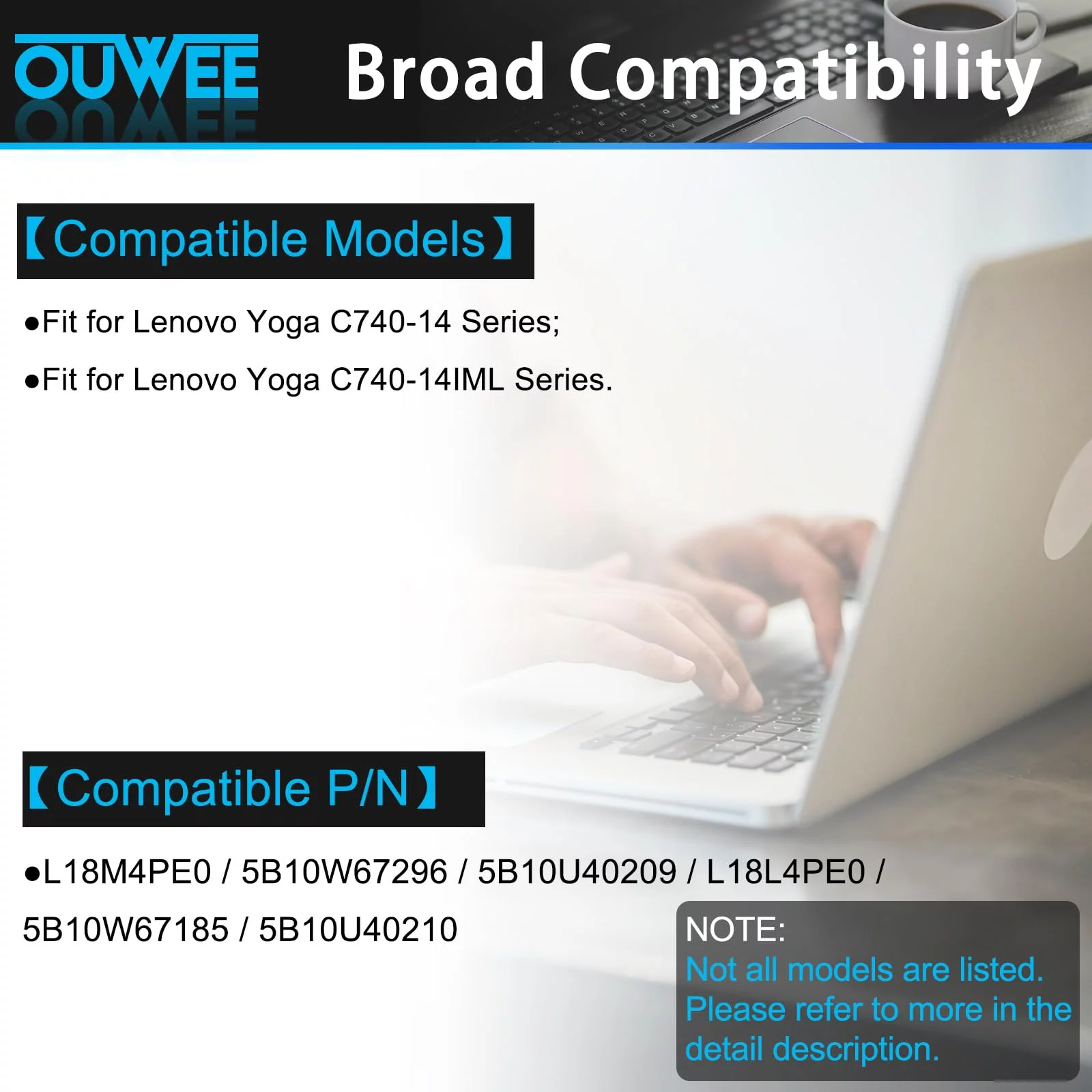 OUWEE

Broad Compatibility

【Compatible Models】

●Fit for Lenovo Yoga C740-14 Series;

●Fit for Lenovo Yoga C740-14IML Series.

【Compatible P/N】

●L18M4PE0 / 5B10W67296 / 5B10U40209 / L18L4PE0 / 5B10W67185 / 5B10U40210

NOTE:
Not all models are listed. Please refer to more in the detail description.